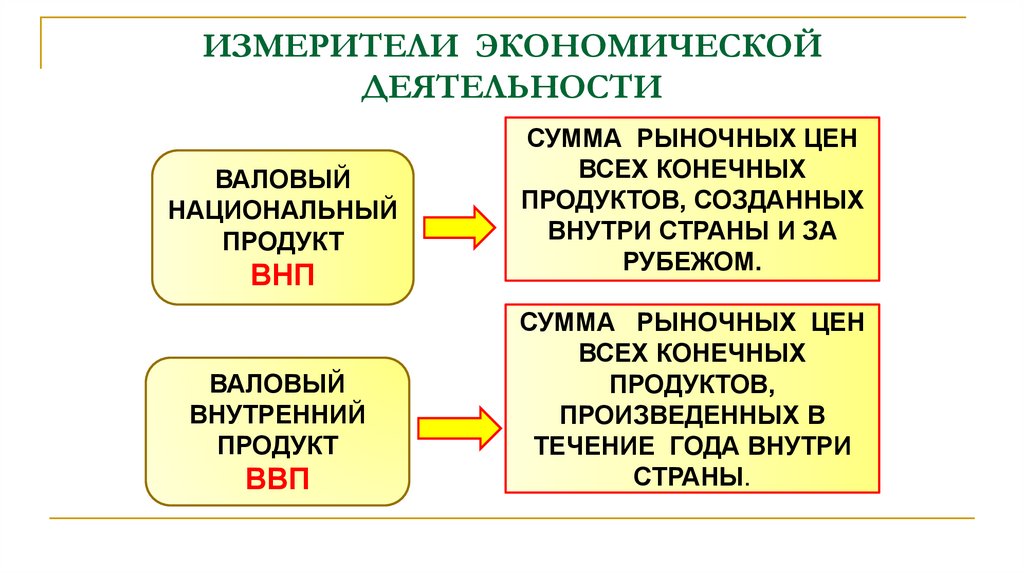 ИЗМЕРИТЕЛИ ЭКОНОМИЧЕСКОЙ ДЕЯТЕЛЬНОСТИ

ВАЛОВЫЙ НАЦИОНАЛЬНЫЙ ПРОДУКТ
ВНП

СУММА РЫНОЧНЫХ ЦЕН ВСЕХ КОНЕЧНЫХ ПРОДУКТОВ, СОЗДАННЫХ ВНУТРИ СТРАНЫ И ЗА РУБЕЖОМ.

ВАЛОВЫЙ ВНУТРЕННИЙ ПРОДУКТ
ВВП

СУММА РЫНОЧНЫХ ЦЕН ВСЕХ КОНЕЧНЫХ ПРОДУКТОВ, ПРОИЗВЕДЕННЫХ В ТЕЧЕНИЕ ГОДА ВНУТРИ СТРАНЫ.